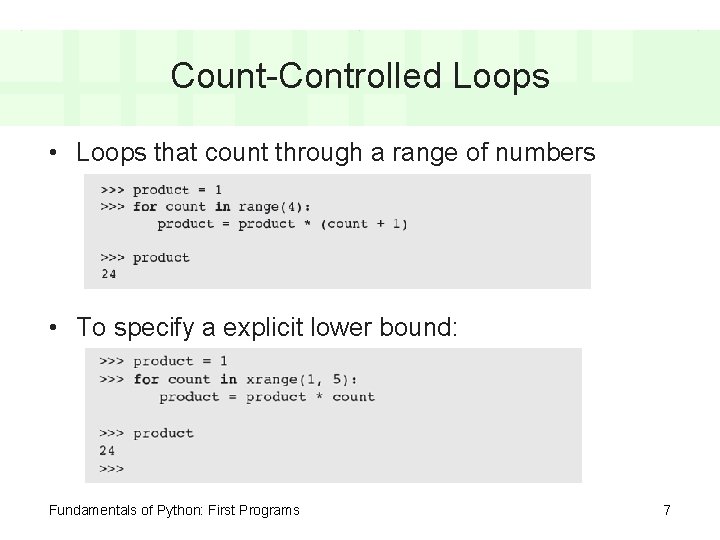 Count-Controlled Loops

• Loops that count through a range of numbers

>>> product = 1
>>> for count in range(4):
        product = product * (count + 1)

>>> product
24

• To specify a explicit lower bound:

>>> product = 1
>>> for count in xrange(1, 5):
        product = product * count

>>> product
24
>>>

Fundamentals of Python: First Programs

7